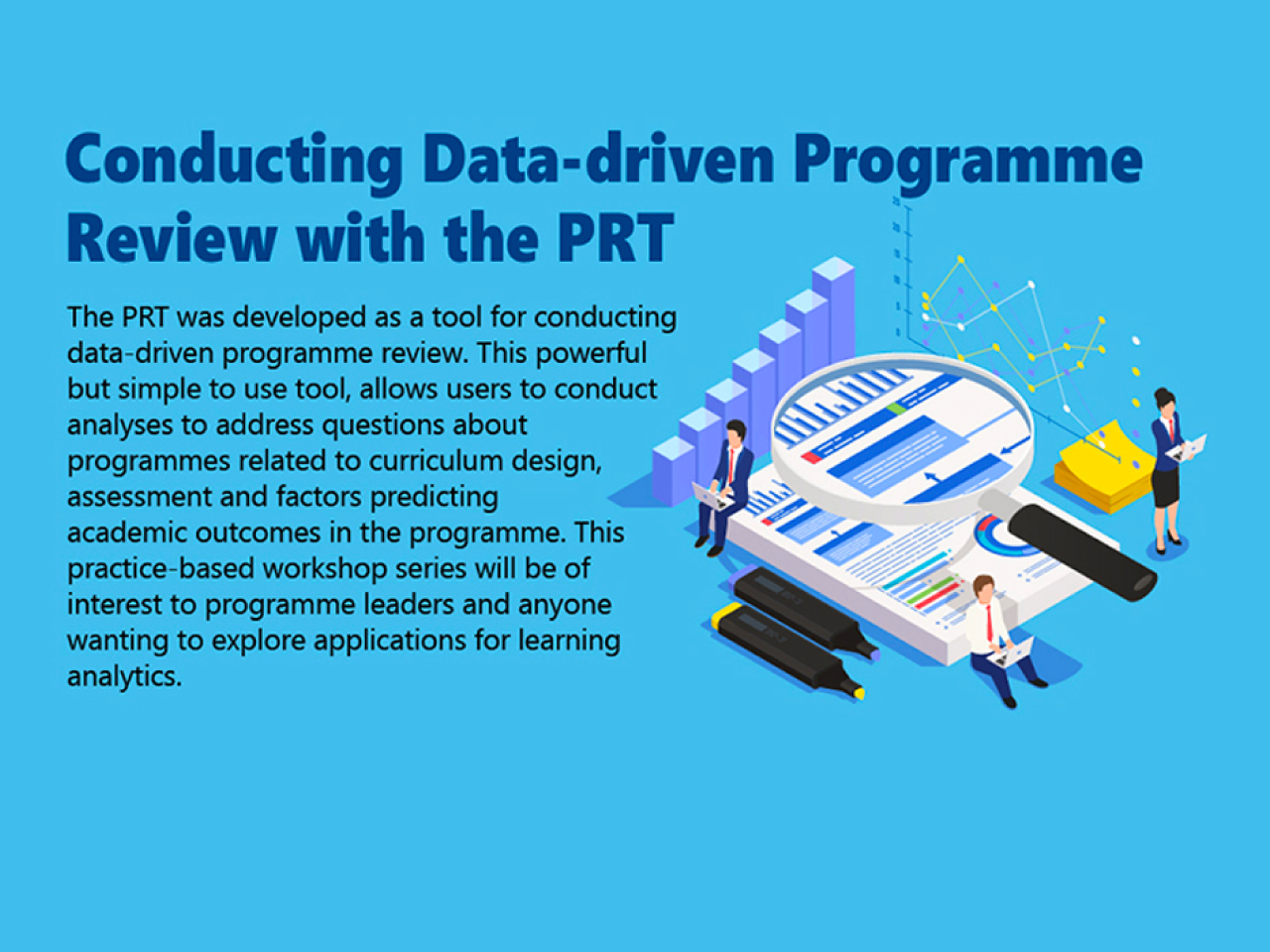 Conducting Data-driven Programme Review with the PRT

The PRT was developed as a tool for conducting data-driven programme review. This powerful but simple to use tool, allows users to conduct analyses to address questions about programmes related to curriculum design, assessment and factors predicting academic outcomes in the programme. This practice-based workshop series will be of interest to programme leaders and anyone wanting to explore applications for learning analytics.